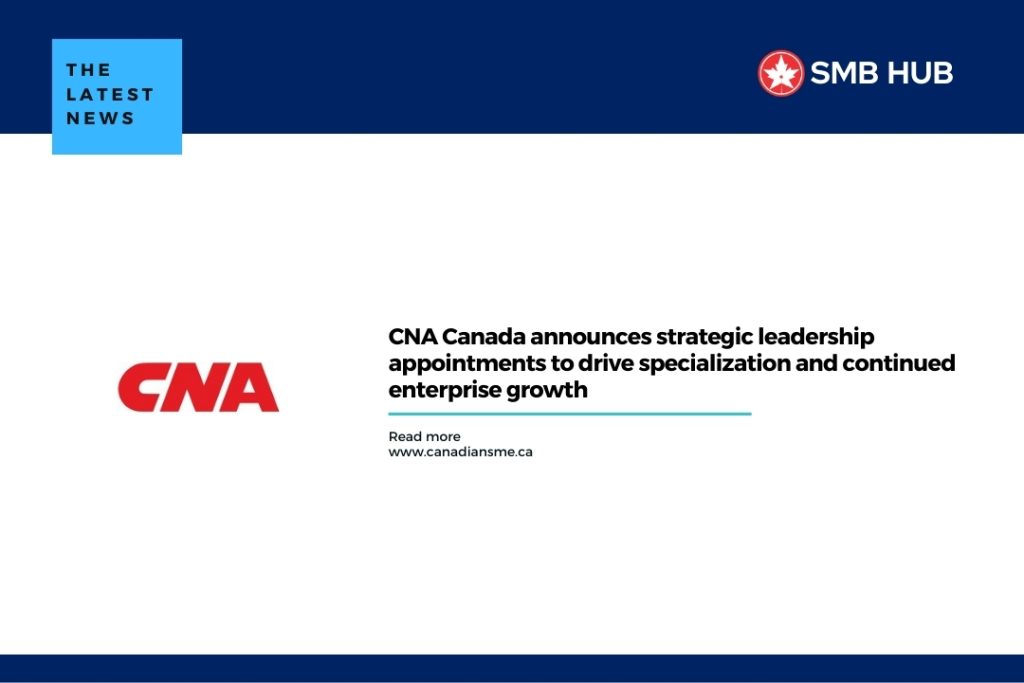 THE LATEST NEWS

SMB HUB

CNA

CNA Canada announces strategic leadership appointments to drive specialization and continued enterprise growth

Read more
www.canadiansme.ca